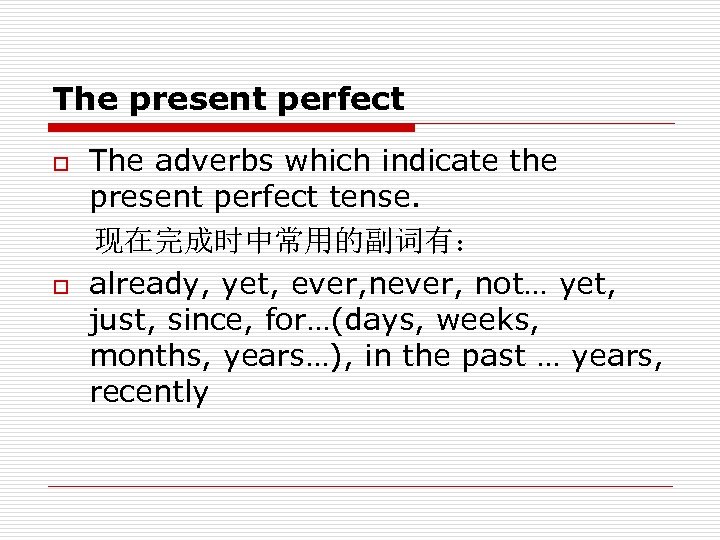 The present perfect

The adverbs which indicate the present perfect tense.

现在完成时中常用的副词有：

already, yet, ever,never, not… yet, just, since, for…(days, weeks, months, years…), in the past … years, recently